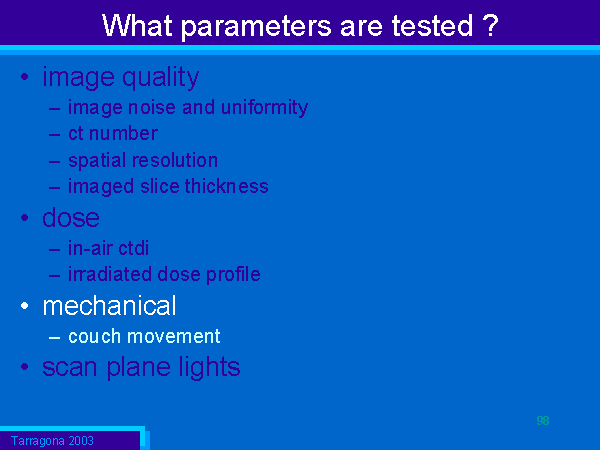 What parameters are tested ?

• image quality
– image noise and uniformity
– ct number
– spatial resolution
– imaged slice thickness
• dose
– in-air ctdi
– irradiated dose profile
• mechanical
– couch movement
• scan plane lights

98

Tarragona 2003